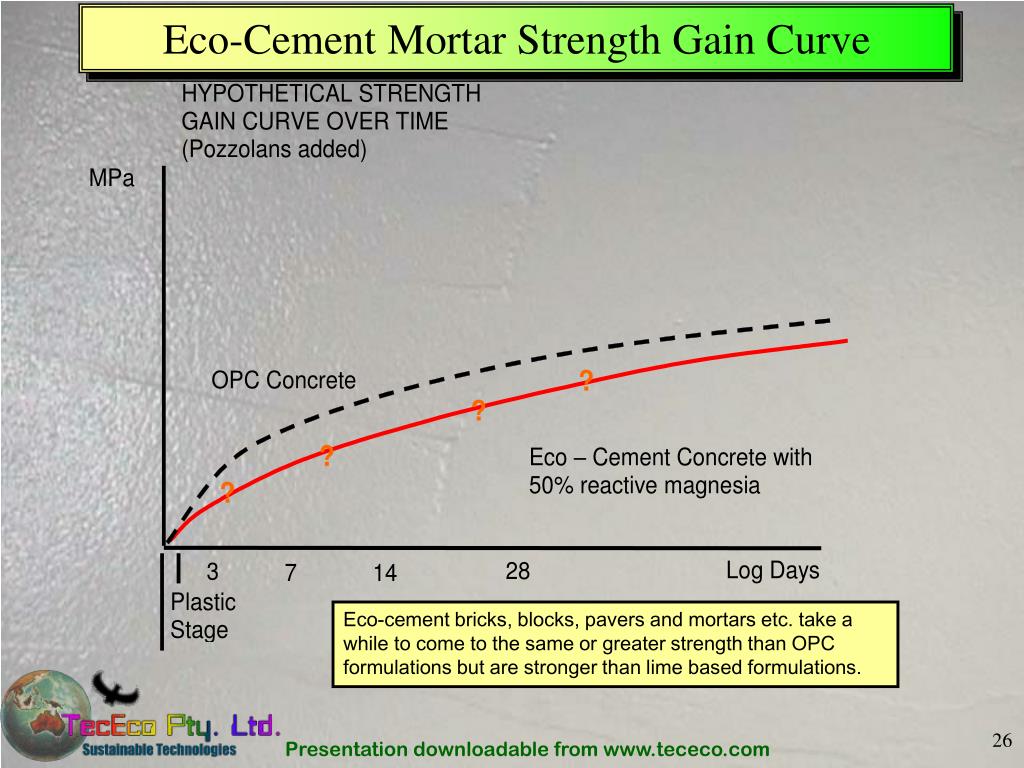 Eco-Cement Mortar Strength Gain Curve

HYPOTHETICAL STRENGTH GAIN CURVE OVER TIME (Pozzolans added)

MPa

OPC Concrete

?

?

?

?

Eco – Cement Concrete with 50% reactive magnesia

3 7 14 28 Log Days

Plastic Stage

Eco-cement bricks, blocks, pavers and mortars etc. take a while to come to the same or greater strength than OPC formulations but are stronger than lime based formulations.

TecEco Pty. Ltd.
Sustainable Technologies

Presentation downloadable from www.tececo.com

26